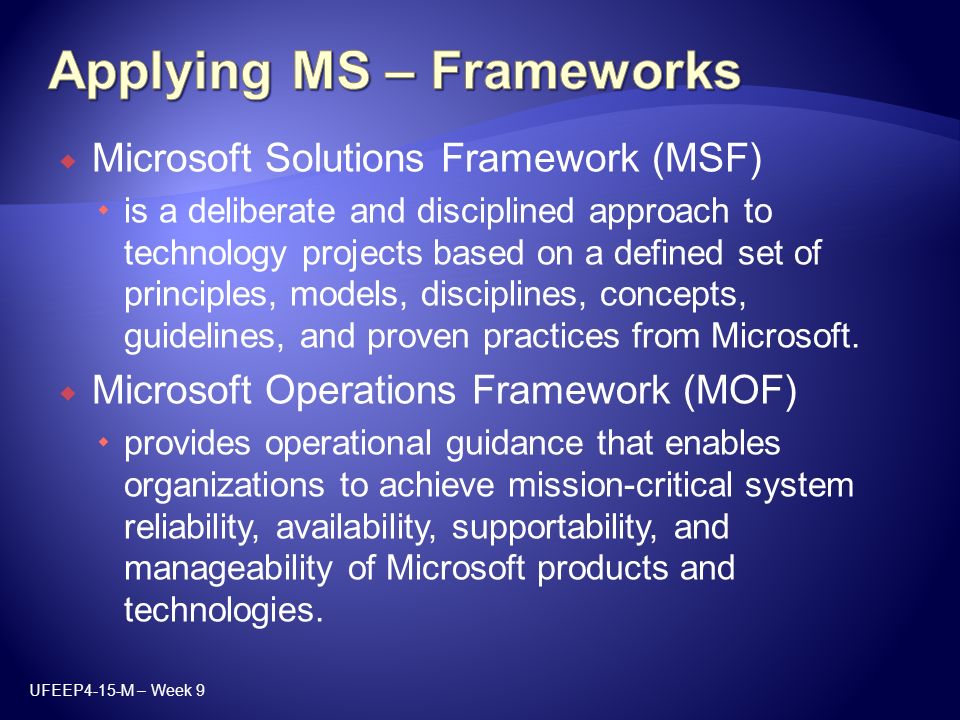 Applying MS – Frameworks

Microsoft Solutions Framework (MSF)

is a deliberate and disciplined approach to technology projects based on a defined set of principles, models, disciplines, concepts, guidelines, and proven practices from Microsoft.

Microsoft Operations Framework (MOF)

provides operational guidance that enables organizations to achieve mission-critical system reliability, availability, supportability, and manageability of Microsoft products and technologies.

UFEEP4-15-M – Week 9